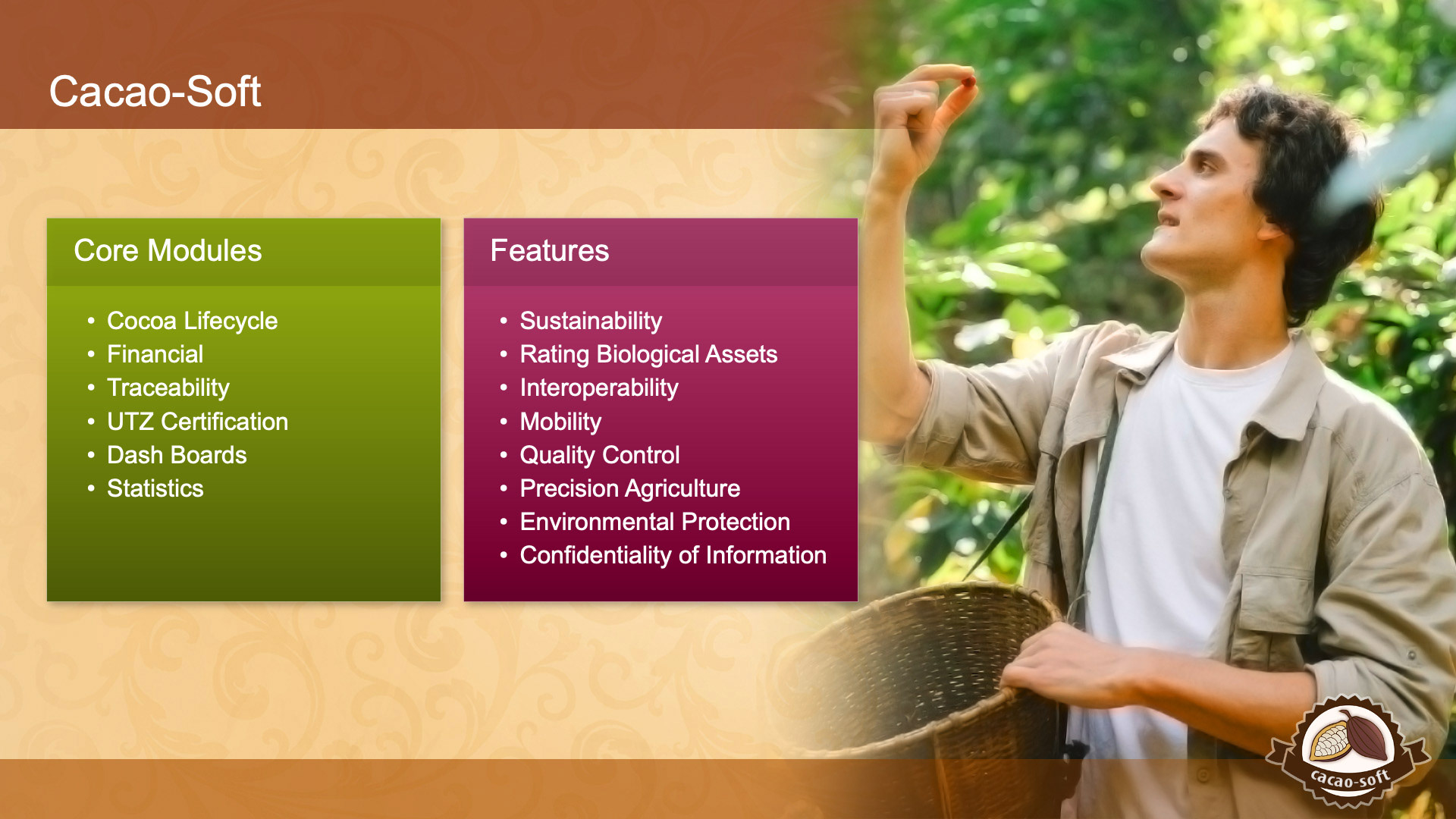 Cacao-Soft

Core Modules

• Cocoa Lifecycle
• Financial
• Traceability
• UTZ Certification
• Dash Boards
• Statistics

Features

• Sustainability
• Rating Biological Assets
• Interoperability
• Mobility
• Quality Control
• Precision Agriculture
• Environmental Protection
• Confidentiality of Information

cacao-soft